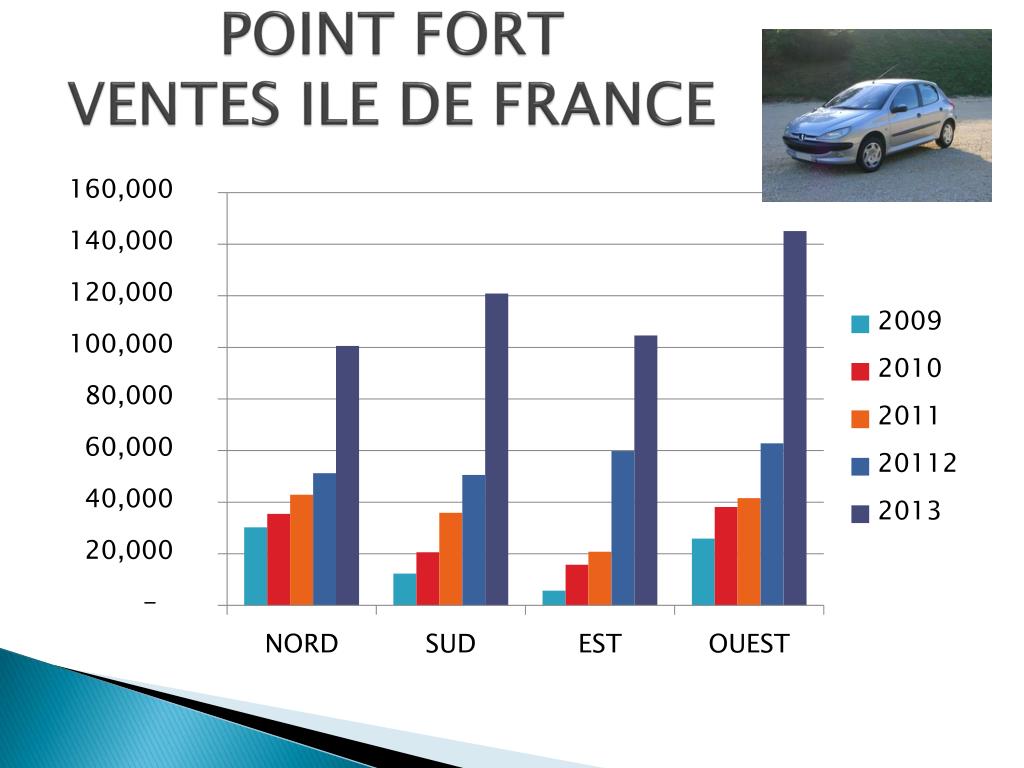 POINT FORT
VENTES ILE DE FRANCE

160,000
140,000
120,000
100,000
80,000
60,000
40,000
20,000
-

NORD
SUD
EST
OUEST

2009
2010
2011
20112
2013